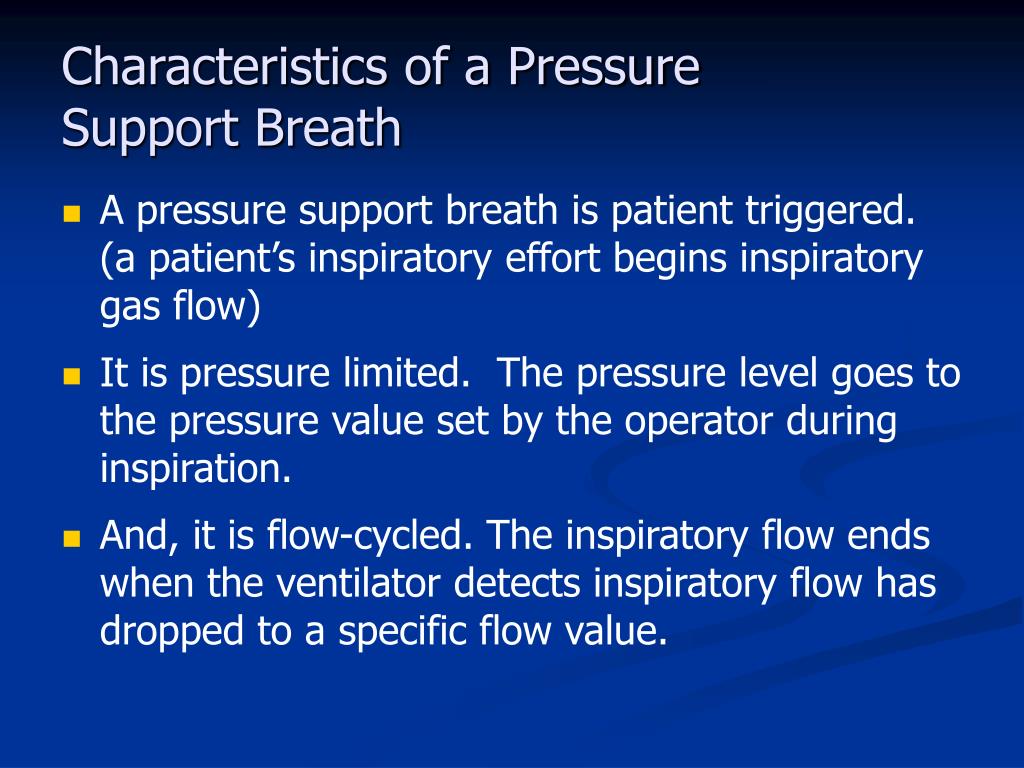 Characteristics of a Pressure Support Breath

- A pressure support breath is patient triggered. (a patient's inspiratory effort begins inspiratory gas flow)
- It is pressure limited. The pressure level goes to the pressure value set by the operator during inspiration.
- And, it is flow-cycled. The inspiratory flow ends when the ventilator detects inspiratory flow has dropped to a specific flow value.